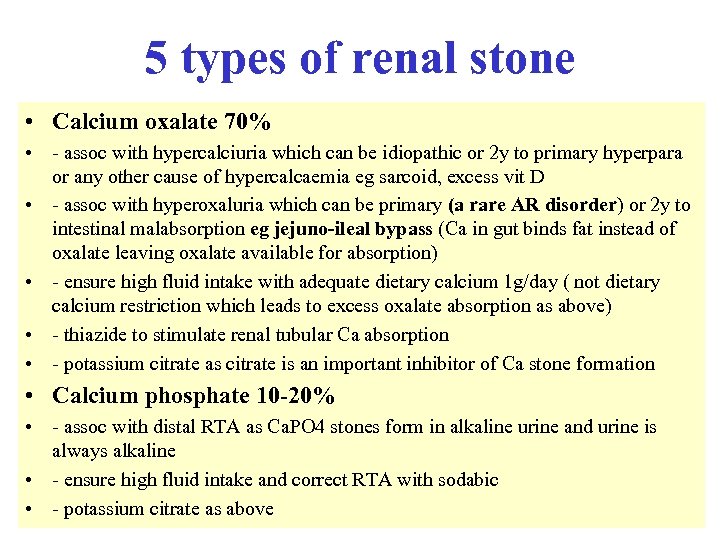 5 types of renal stone

• Calcium oxalate 70%
• - assoc with hypercalciuria which can be idiopathic or 2y to primary hyperpara or any other cause of hypercalcaemia eg sarcoid, excess vit D
• - assoc with hyperoxaluria which can be primary (a rare AR disorder) or 2y to intestinal malabsorption eg jejuno-ileal bypass (Ca in gut binds fat instead of oxalate leaving oxalate available for absorption)
• - ensure high fluid intake with adequate dietary calcium 1g/day ( not dietary calcium restriction which leads to excess oxalate absorption as above)
• - thiazide to stimulate renal tubular Ca absorption
• - potassium citrate as citrate is an important inhibitor of Ca stone formation
• Calcium phosphate 10-20%
• - assoc with distal RTA as CaPO4 stones form in alkaline urine and urine is always alkaline
• - ensure high fluid intake and correct RTA with sodabic
• - potassium citrate as above